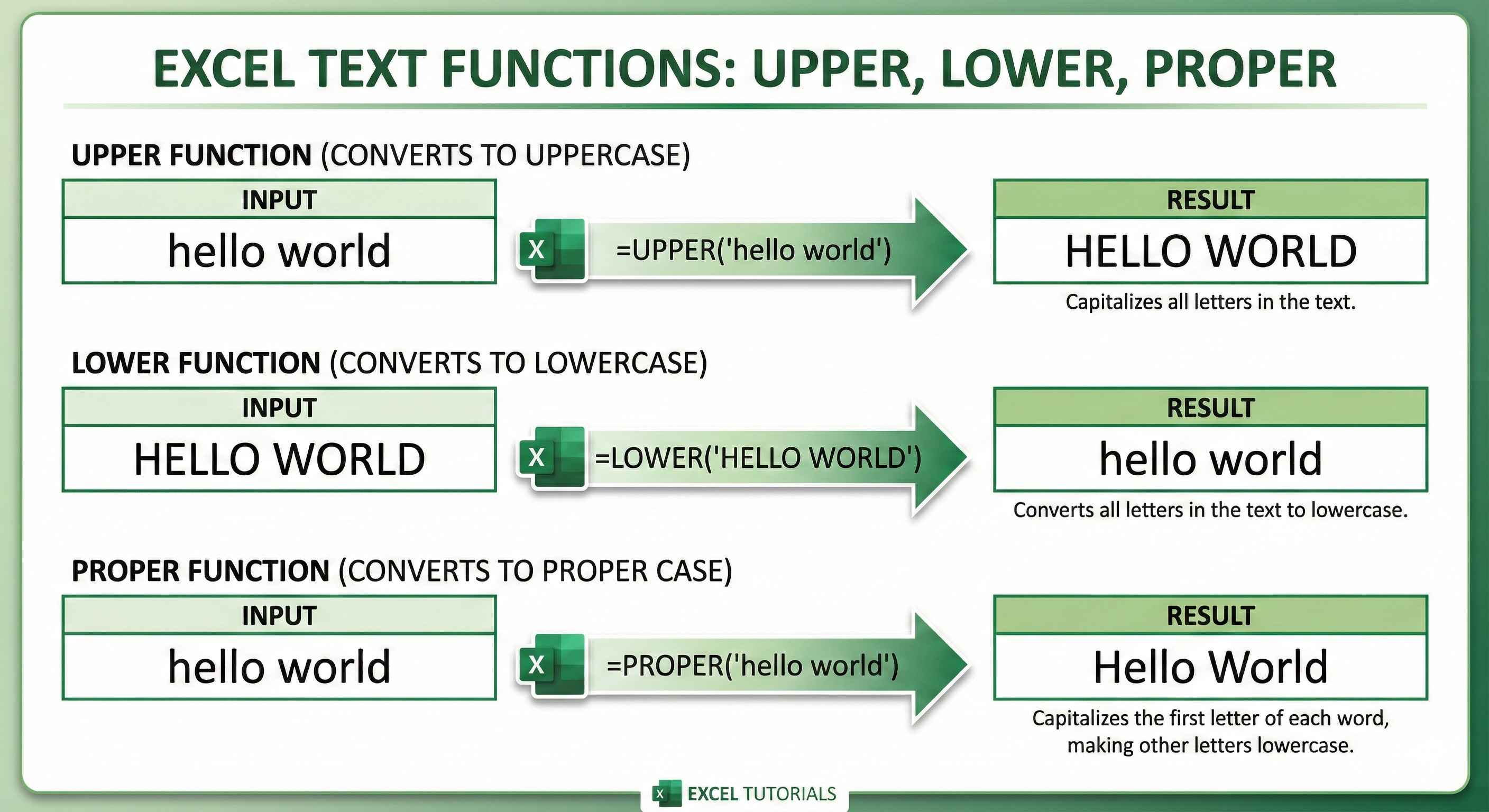 EXCEL TEXT FUNCTIONS: UPPER, LOWER, PROPER

UPPER FUNCTION (CONVERTS TO UPPERCASE)

INPUT
hello world

X =UPPER('hello world')

RESULT
HELLO WORLD
Capitalizes all letters in the text.

LOWER FUNCTION (CONVERTS TO LOWERCASE)

INPUT
HELLO WORLD

X =LOWER('HELLO WORLD')

RESULT
hello world
Converts all letters in the text to lowercase.

PROPER FUNCTION (CONVERTS TO PROPER CASE)

INPUT
hello world

X =PROPER('hello world')

RESULT
Hello World
Capitalizes the first letter of each word, making other letters lowercase.

X EXCEL TUTORIALS